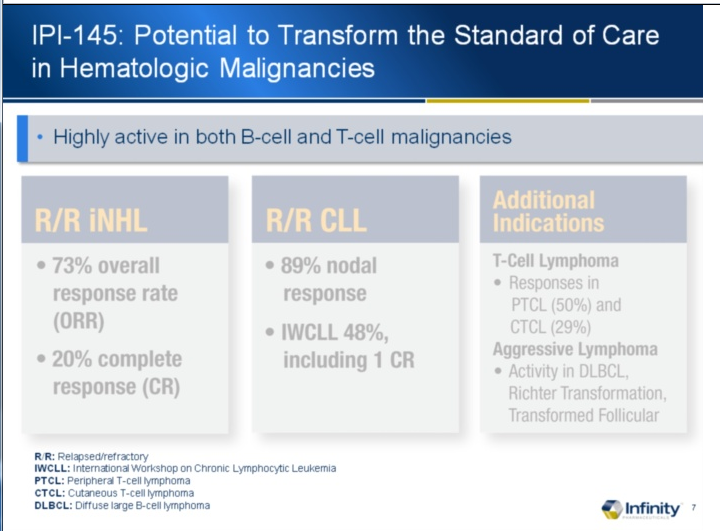 IPI-145: Potential to Transform the Standard of Care in Hematologic Malignancies

• Highly active in both B-cell and T-cell malignancies

R/R iNHL

• 73% overall response rate (ORR)

• 20% complete response (CR)

R/R CLL

• 89% nodal response

• IWCLL 48%, including 1 CR

Additional Indications

T-Cell Lymphoma

• Responses in PTCL (50%) and CTCL (29%)

Aggressive Lymphoma

• Activity in DLBCL, Richter Transformation, Transformed Follicular

R/R: Relapsed/refractory
IWCLL: International Workshop on Chronic Lymphocytic Leukemia
PTCL: Peripheral T-cell lymphoma
CTCL: Cutaneous T-cell lymphoma
DLBCL: Diffuse large B-cell lymphoma

Infinity PHARMACEUTICALS 7